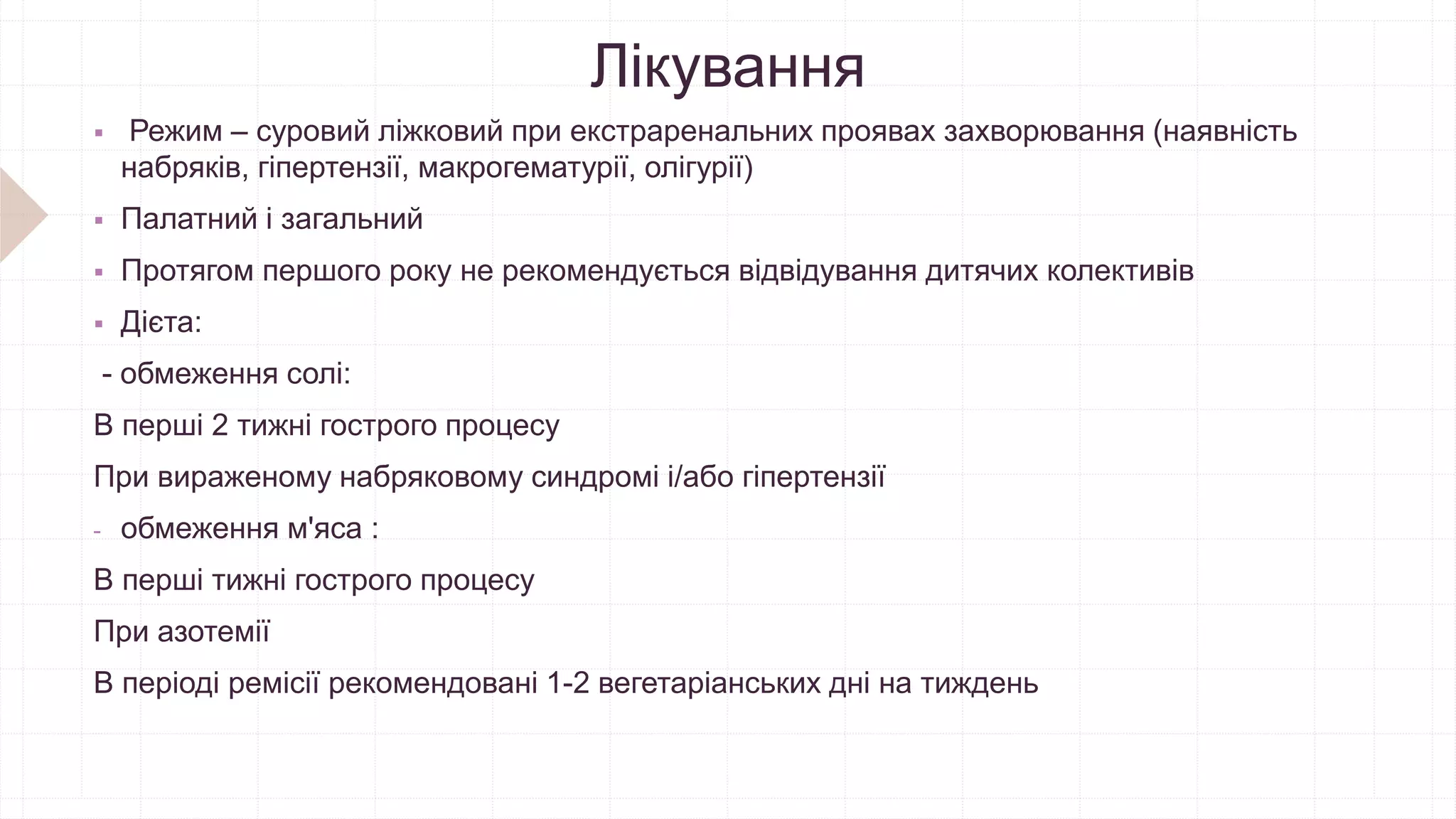 Лікування

▪ Режим – суровий ліжковий при екстраренальних проявах захворювання (наявність набряків, гіпертензії, макрогематурії, олігурії)

▪ Палатний і загальний

▪ Протягом першого року не рекомендується відвідування дитячих колективів

▪ Дієта:

- обмеження солі:

В перші 2 тижні гострого процесу

При вираженому набряковому синдромі і/або гіпертензії

- обмеження м'яса :

В перші тижні гострого процесу

При азотемії

В періоді ремісії рекомендовані 1-2 вегетаріанських дні на тиждень